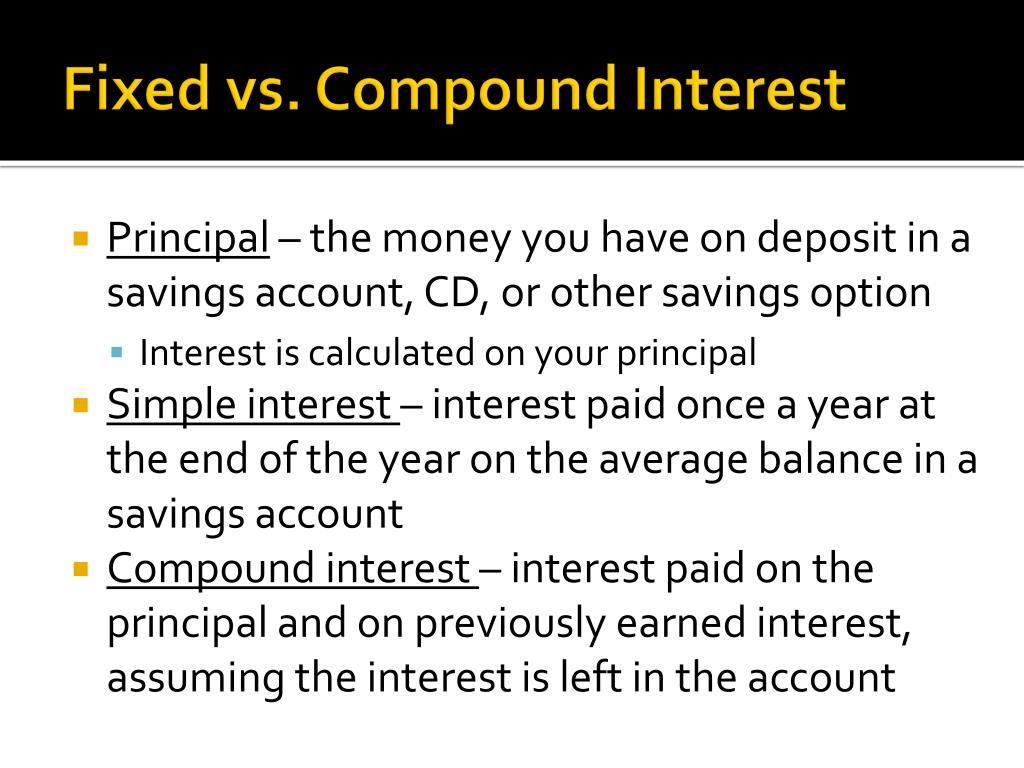 Fixed vs. Compound Interest

Principal – the money you have on deposit in a savings account, CD, or other savings option

Interest is calculated on your principal

Simple interest – interest paid once a year at the end of the year on the average balance in a savings account

Compound interest – interest paid on the principal and on previously earned interest, assuming the interest is left in the account